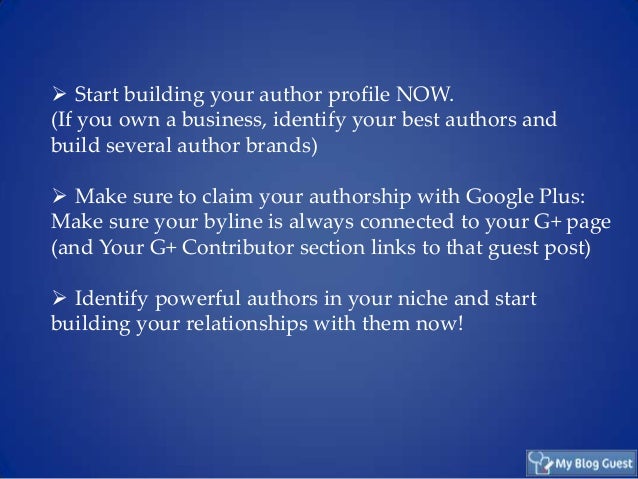 ➢ Start building your author profile NOW.
(If you own a business, identify your best authors and build several author brands)

➢ Make sure to claim your authorship with Google Plus: Make sure your byline is always connected to your G+ page (and Your G+ Contributor section links to that guest post)

➢ Identify powerful authors in your niche and start building your relationships with them now!

My Blog Guest